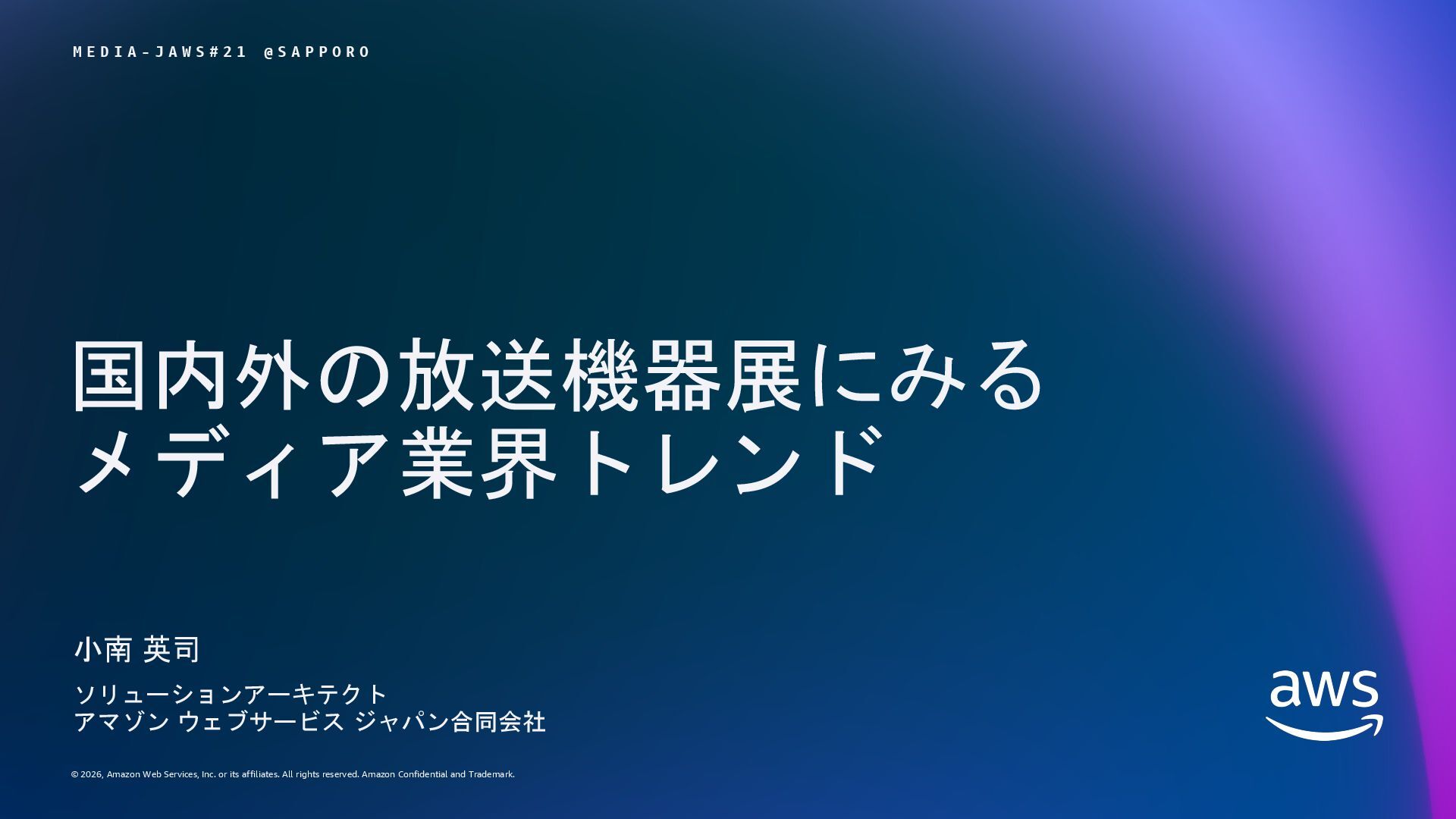 MEDIA-JAWS#21 @SAPPORO

国内外の放送機器展にみる
メディア業界トレンド

小南 英司

ソリューションアーキテクト
アマゾン ウェブサービス ジャパン合同会社

aws

© 2026, Amazon Web Services, Inc. or its affiliates. All rights reserved. Amazon Confidential and Trademark.